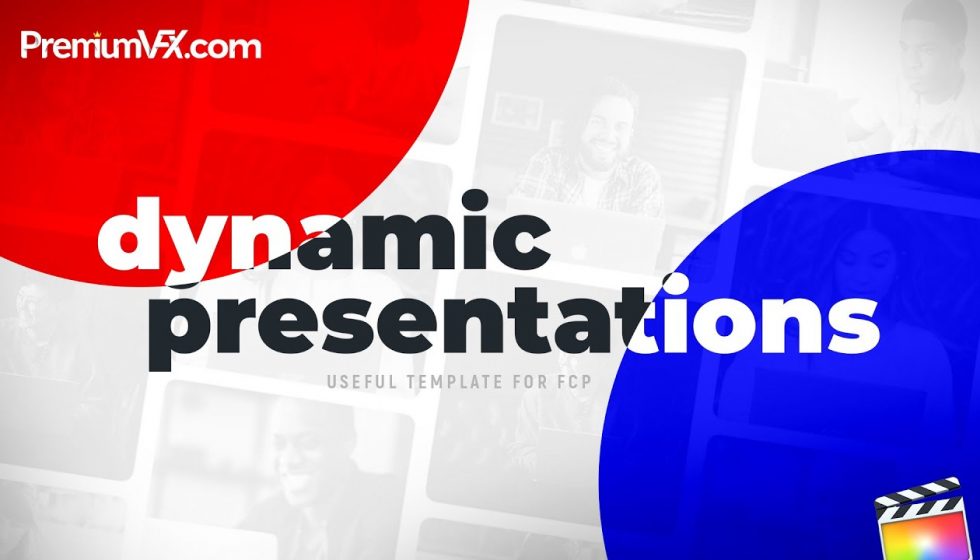 PremiumVFX.com

dynamic presentations

USEFUL TEMPLATE FOR FCP